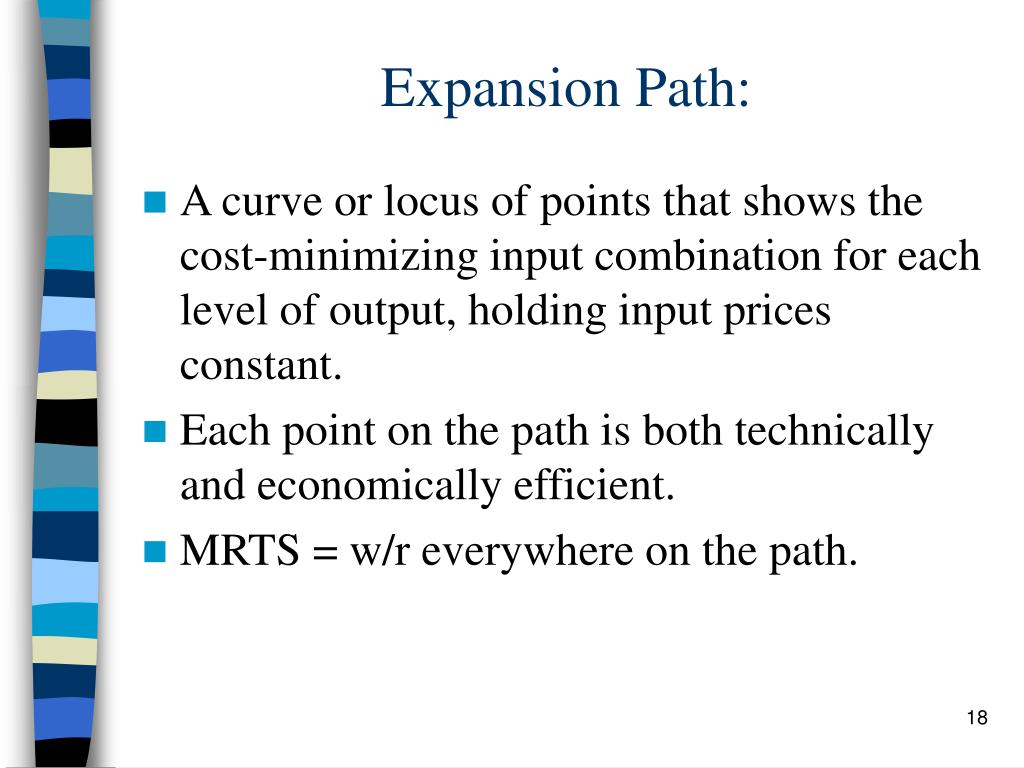 Expansion Path:

- A curve or locus of points that shows the cost-minimizing input combination for each level of output, holding input prices constant.
- Each point on the path is both technically and economically efficient.
- MRTS = w/r everywhere on the path.

18